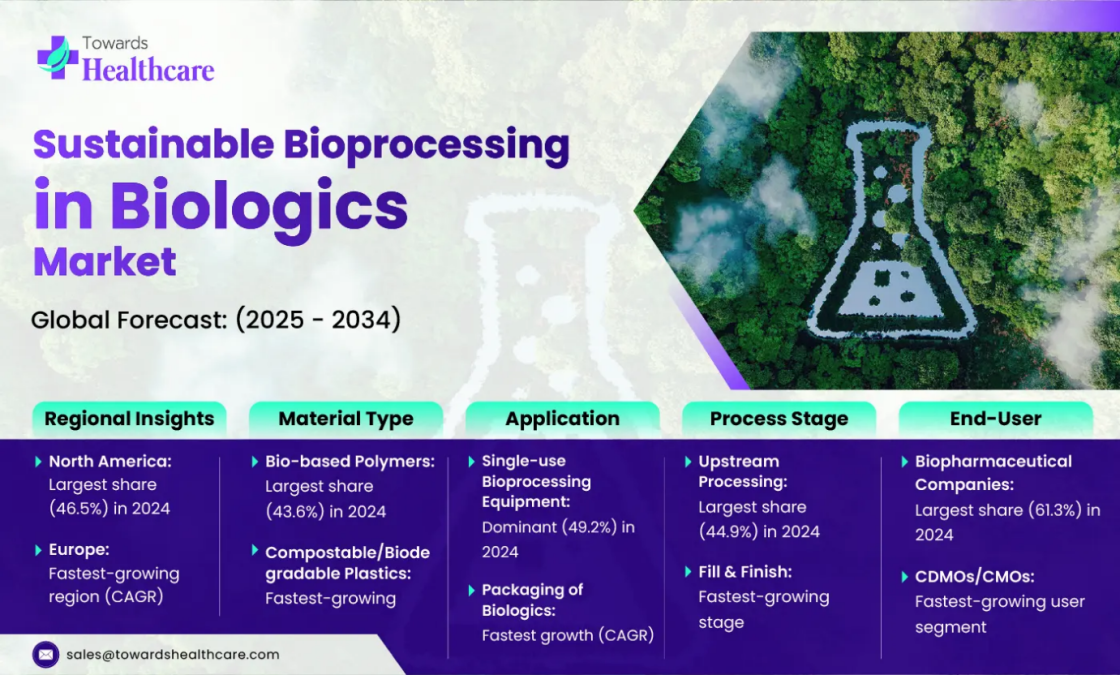 Towards Healthcare

Sustainable Bioprocessing in Biologics Market

Global Forecast: (2025 - 2034)

Regional Insights

North America: Largest share (46.5%) in 2024

Europe: Fastest-growing region (CAGR)

Material Type

Bio-based Polymers: Largest share (43.6%) in 2024

Compostable/Biodegradable Plastics: Fastest-growing

Application

Single-use Bioprocessing Equipment: Dominant (49.2%) in 2024

Packaging of Biologics: Fastest growth (CAGR)

Process Stage

Upstream Processing: Largest share (44.9%) in 2024

Fill & Finish: Fastest-growing stage

End-User

Biopharmaceutical Companies: Largest share (61.3%) in 2024

CDMOs/CMOs: Fastest-growing user segment

sales@towardshealthcare.com